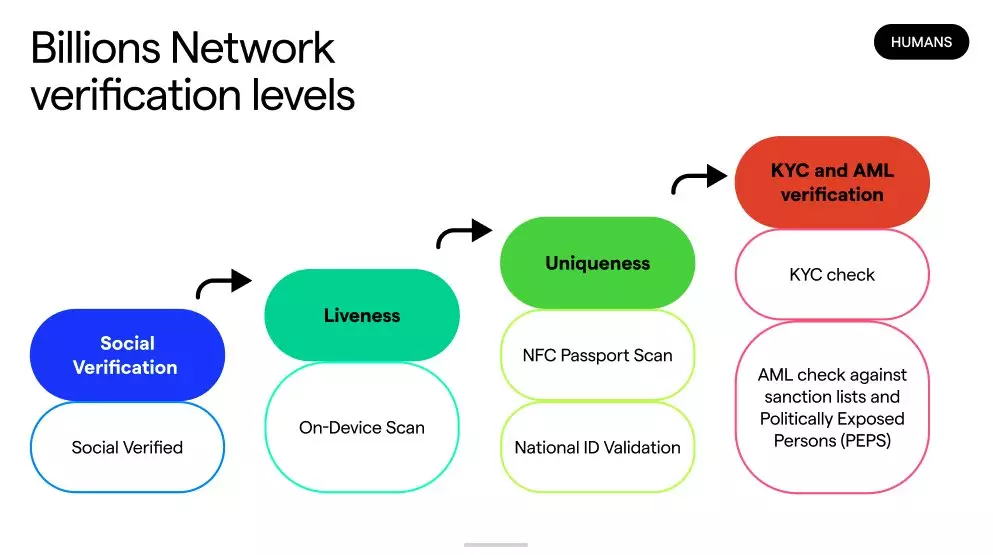 Billions Network verification levels

HUMANS

Social Verification

Social Verified

Liveness

On-Device Scan

Uniqueness

NFC Passport Scan

National ID Validation

KYC and AML verification

KYC check

AML check against sanction lists and Politically Exposed Persons (PEPS)